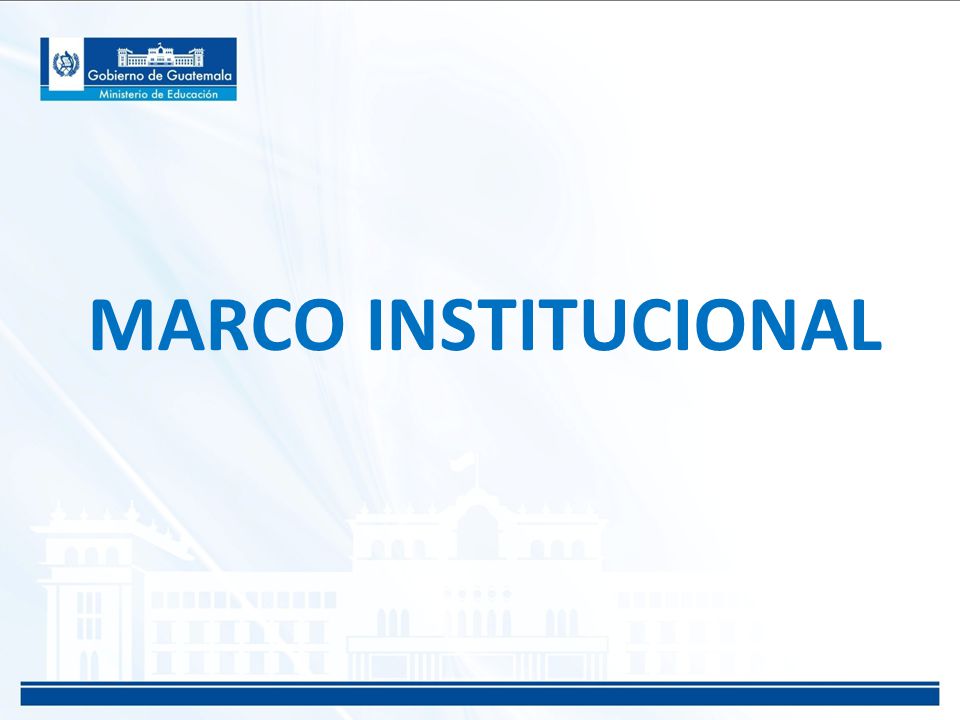 Gobierno de Guatemala
Ministerio de Educación

MARCO INSTITUCIONAL